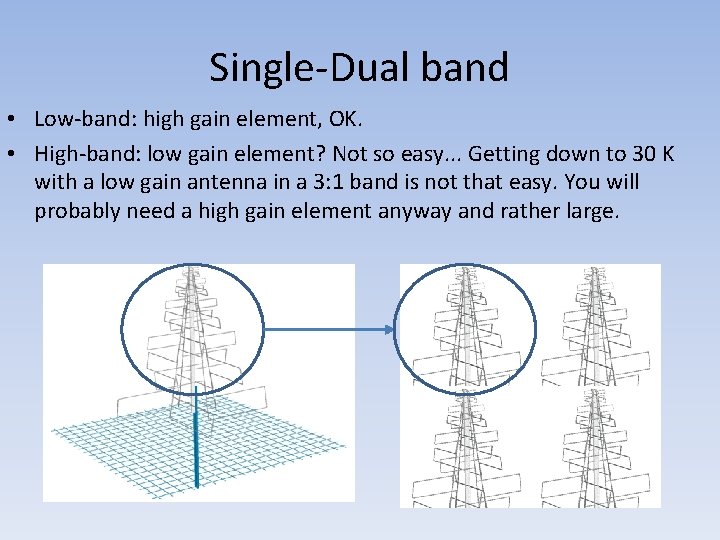 Single-Dual band

• Low-band: high gain element, OK.

• High-band: low gain element? Not so easy... Getting down to 30 K with a low gain antenna in a 3:1 band is not that easy. You will probably need a high gain element anyway and rather large.